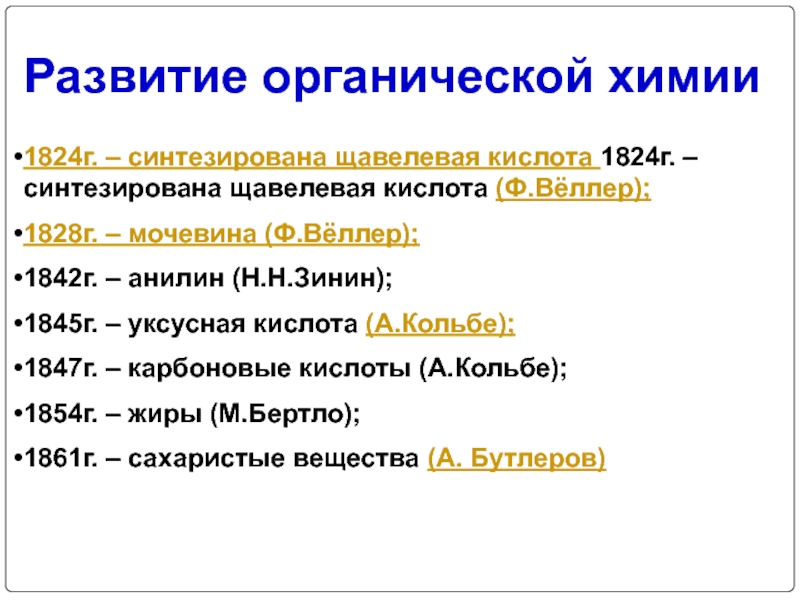 Развитие органической химии

•1824г. – синтезирована щавелевая кислота 1824г. – синтезирована щавелевая кислота (Ф.Вёллер);

•1828г. – мочевина (Ф.Вёллер);

•1842г. – анилин (Н.Н.Зинин);

•1845г. – уксусная кислота (А.Кольбе);

•1847г. – карбоновые кислоты (А.Кольбе);

•1854г. – жиры (М.Бертло);

•1861г. – сахаристые вещества (А. Бутлеров)